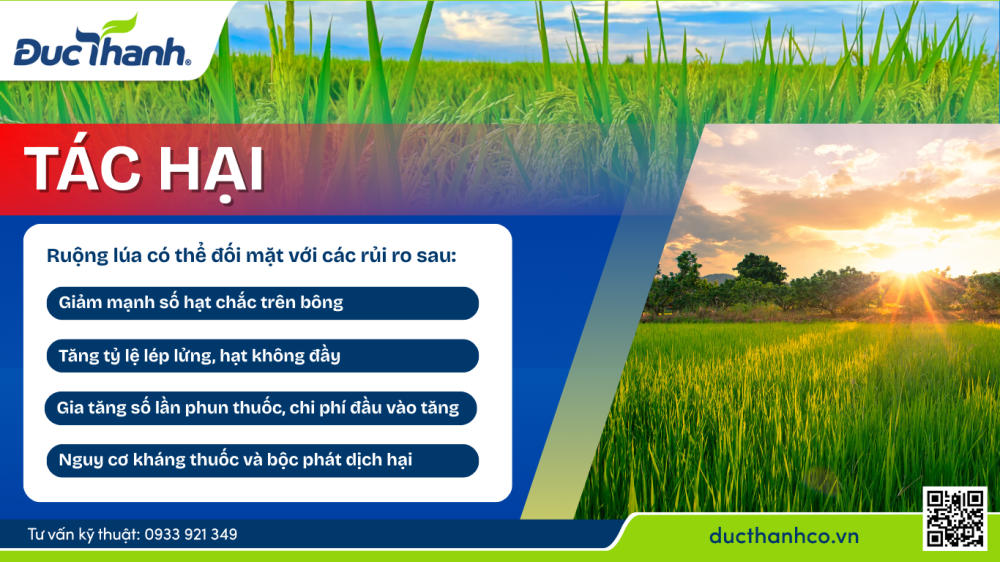 ĐucThanh®

TÁC HẠI

Ruộng lúa có thể đối mặt với các rủi ro sau:

Giảm mạnh số hạt chắc trên bông

Tăng tỷ lệ lép lửng, hạt không đầy

Gia tăng số lần phun thuốc, chi phí đầu vào tăng

Nguy cơ kháng thuốc và bộc phát dịch hại

Tư vấn kỹ thuật: 0933 921 349

ducthanhco.vn